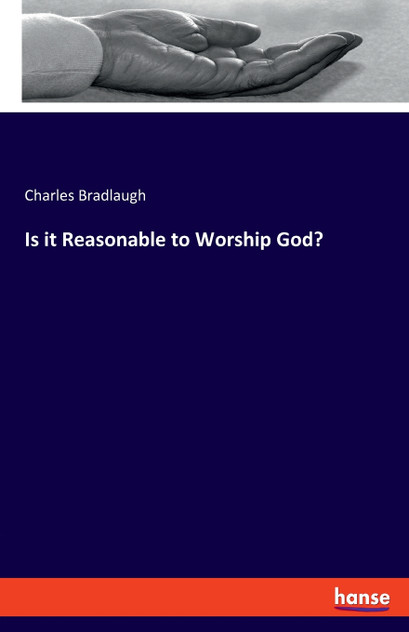 Charles Bradlaugh

Is it Reasonable to Worship God?

hanse